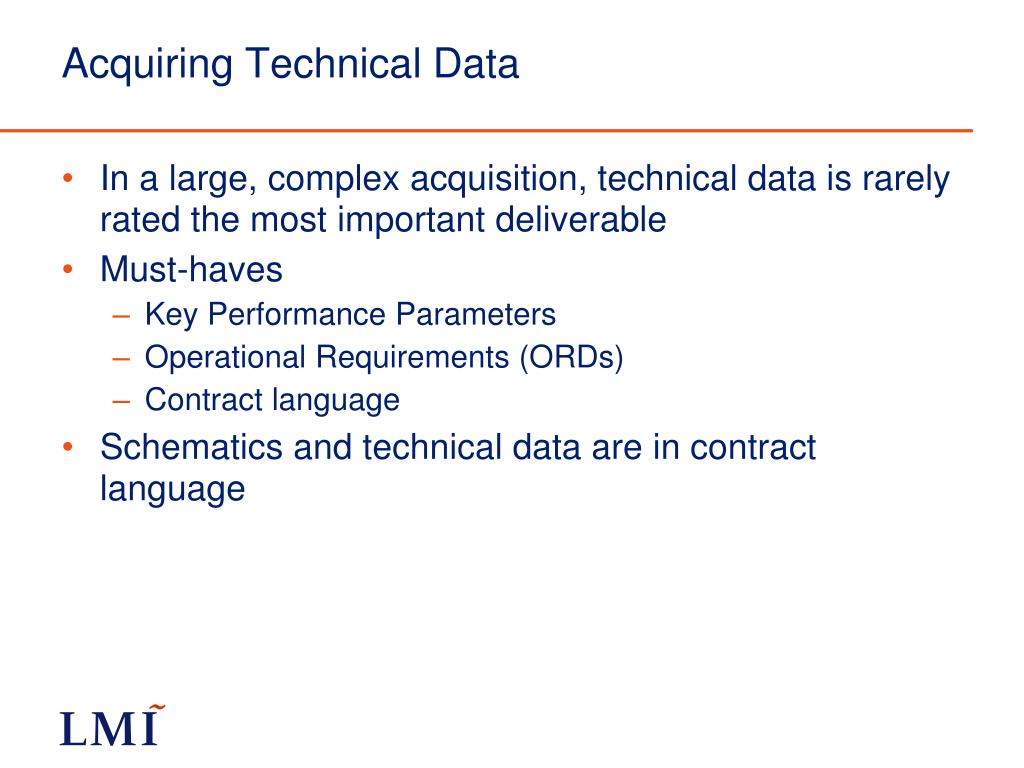 Acquiring Technical Data

• In a large, complex acquisition, technical data is rarely rated the most important deliverable
• Must-haves
– Key Performance Parameters
– Operational Requirements (ORDs)
– Contract language
• Schematics and technical data are in contract language

LMI